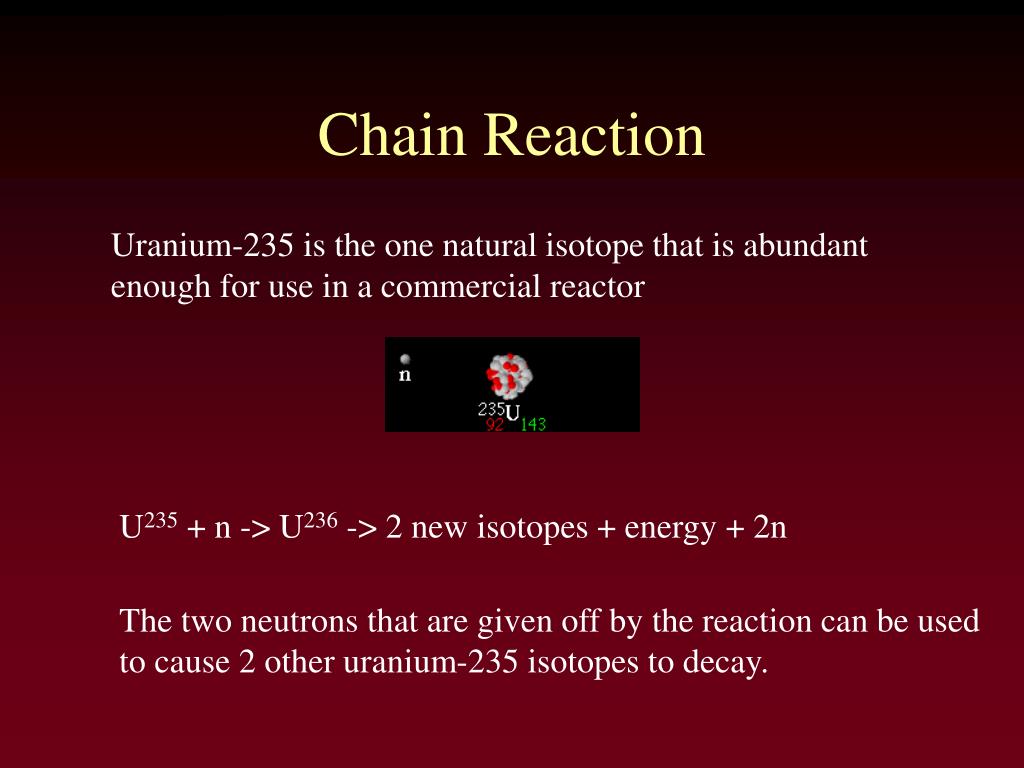 Chain Reaction

Uranium-235 is the one natural isotope that is abundant enough for use in a commercial reactor

n

$^{235}_{92}U_{143}$

$U^{235}$ + n -> $U^{236}$ -> 2 new isotopes + energy + 2n

The two neutrons that are given off by the reaction can be used to cause 2 other uranium-235 isotopes to decay.